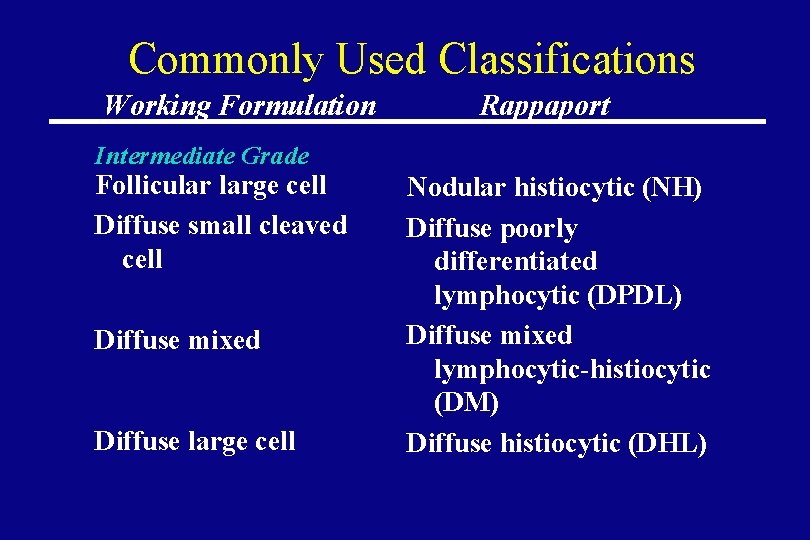 Commonly Used Classifications

| Working Formulation | Rappaport |
|---|---|
| Intermediate Grade | |
| Follicular large cell | Nodular histiocytic (NH) |
| Diffuse small cleaved cell | Diffuse poorly differentiated lymphocytic (DPDL) |
| Diffuse mixed | Diffuse mixed lymphocytic-histiocytic (DM) |
| Diffuse large cell | Diffuse histiocytic (DHL) |